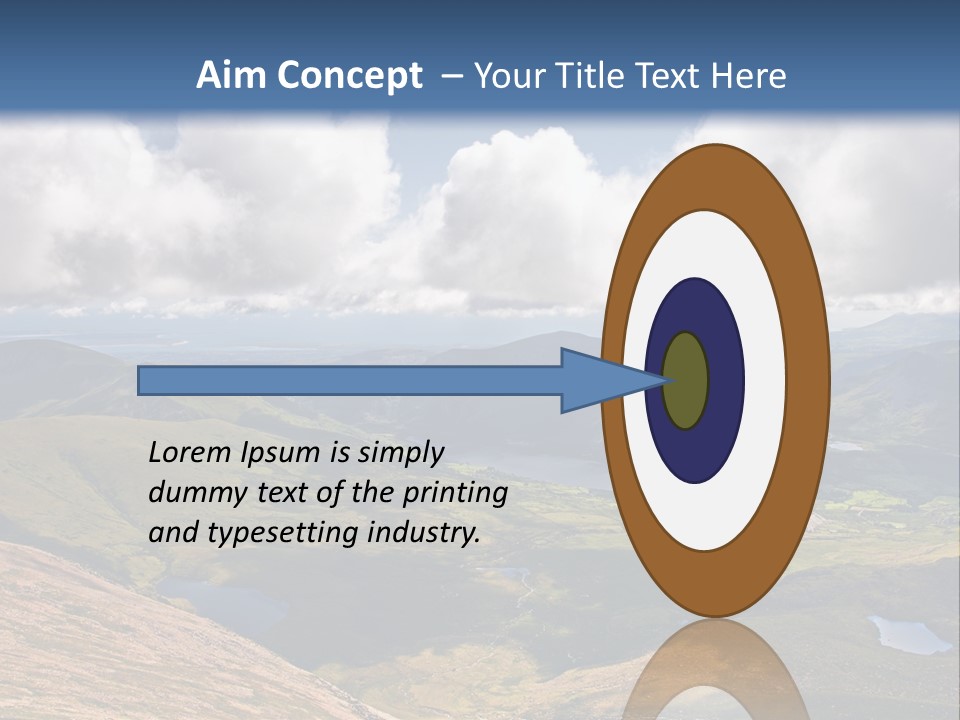 Aim Concept – Your Title Text Here

Lorem Ipsum is simply dummy text of the printing and typesetting industry.